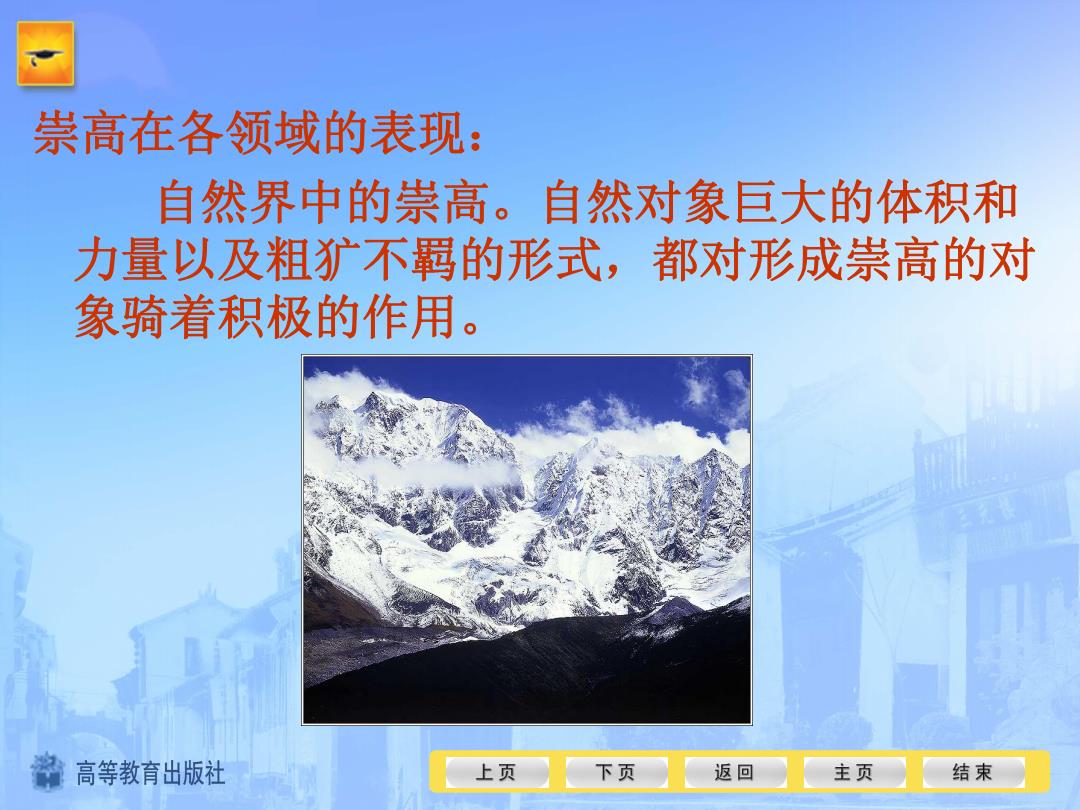 崇高在各领域的表现：

自然界中的崇高。自然对象巨大的体积和力量以及粗犷不羁的形式，都对形成崇高的对象骑着积极的作用。

高等教育出版社

上页 下页 返回 主页 结束